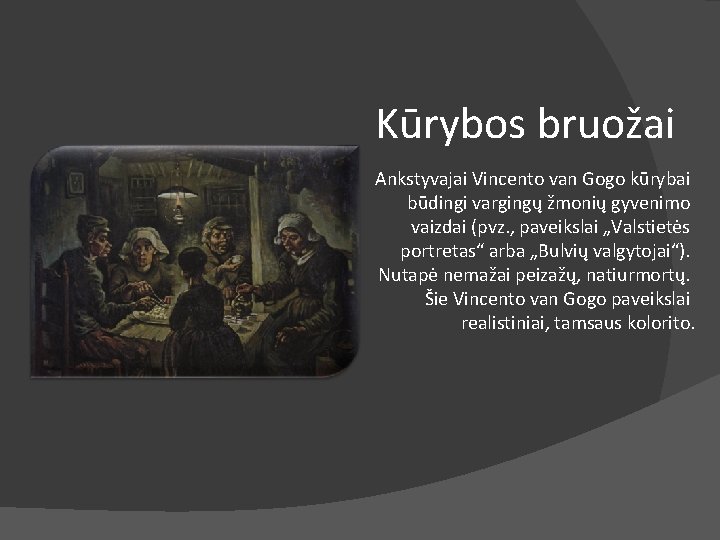 Kūrybos bruožai

Ankstyvajai Vincento van Gogo kūrybai būdingi vargingų žmonių gyvenimo vaizdai (pvz., paveikslai „Valstietės portretas“ arba „Bulvių valgytojai“). Nutapė nemažai peizažų, natiurmortų. Šie Vincento van Gogo paveikslai realistiniai, tamsaus kolorito.